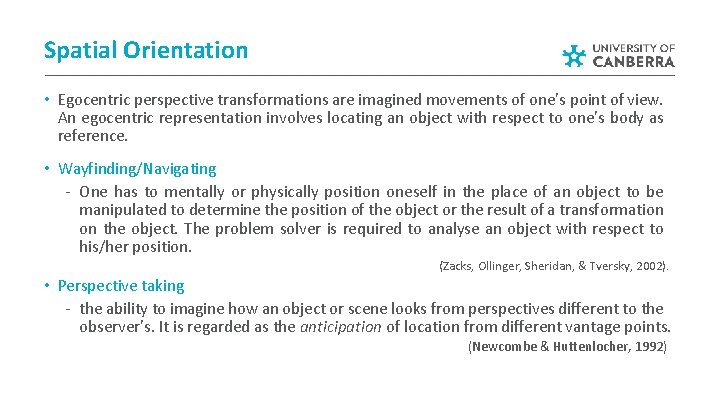 Spatial Orientation

UNIVERSITY OF CANBERRA

• Egocentric perspective transformations are imagined movements of one's point of view. An egocentric representation involves locating an object with respect to one's body as reference.

• Wayfinding/Navigating

- One has to mentally or physically position oneself in the place of an object to be manipulated to determine the position of the object or the result of a transformation on the object. The problem solver is required to analyse an object with respect to his/her position.

(Zacks, Ollinger, Sheridan, & Tversky, 2002).

• Perspective taking

- the ability to imagine how an object or scene looks from perspectives different to the observer's. It is regarded as the anticipation of location from different vantage points.

(Newcombe & Huttenlocher, 1992)